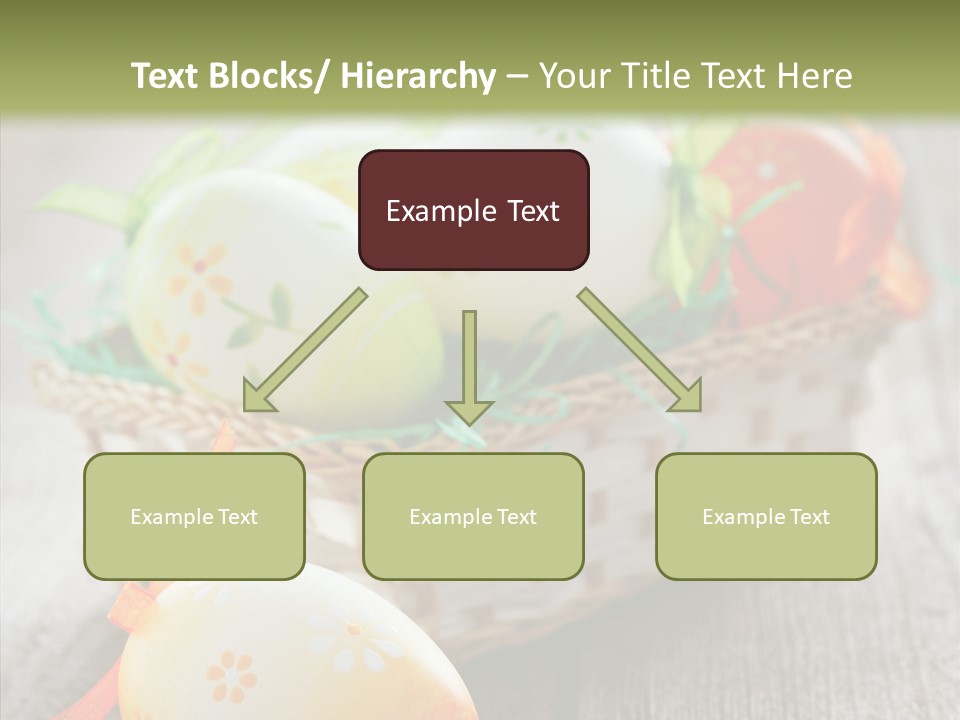 Text Blocks/ Hierarchy – Your Title Text Here

Example Text

Example Text

Example Text

Example Text